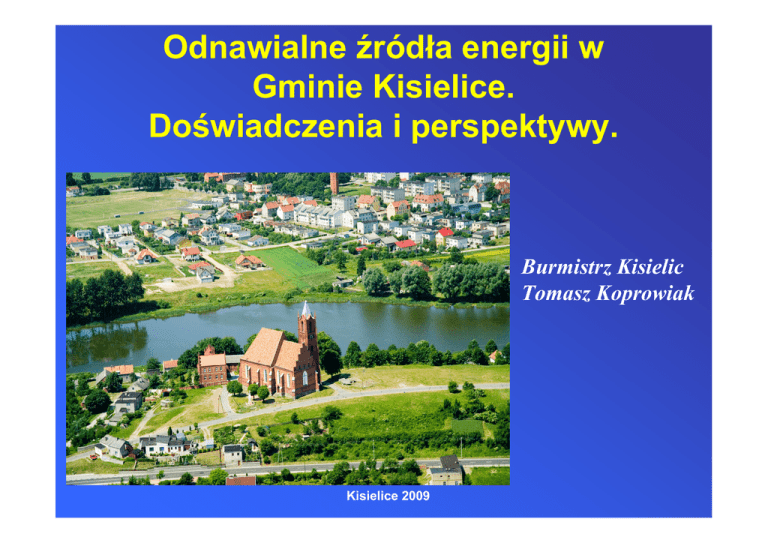 Odnawialne źródła energii w Gminie Kisielice. Doświadczenia i perspektywy.

Burmistrz Kisielic
Tomasz Koprowiak

Kisielice 2009